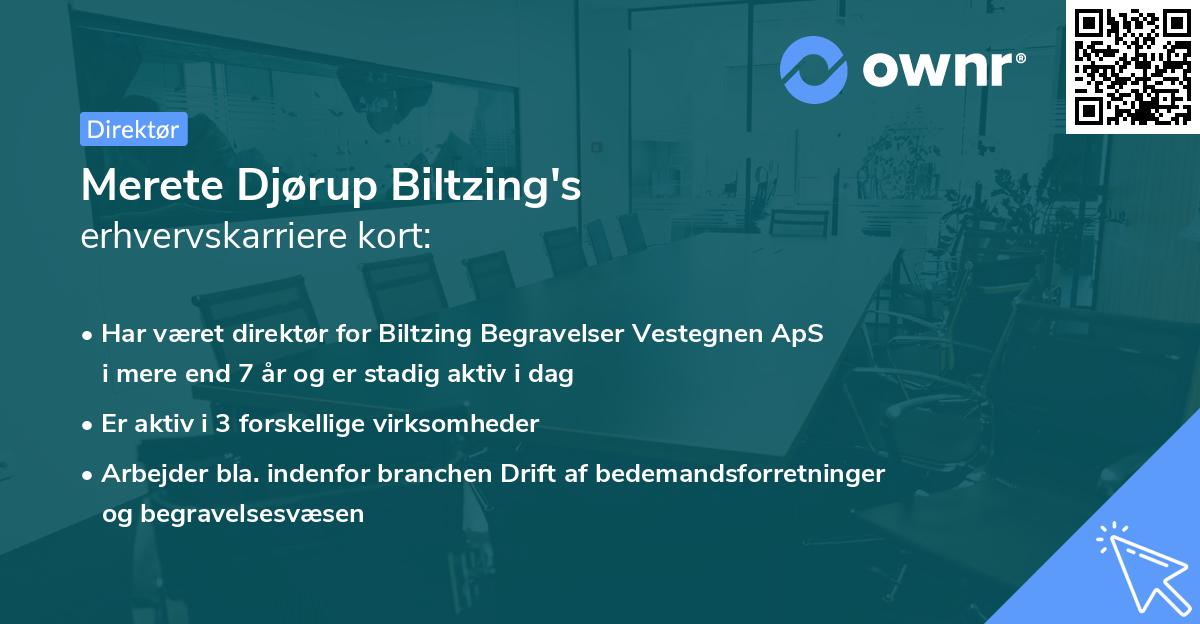 ownr®

Direktør

Merete Djørup Biltzing's
erhvervskarriere kort:

• Har været direktør for Biltzing Begravelser Vestegnen ApS i mere end 7 år og er stadig aktiv i dag
• Er aktiv i 3 forskellige virksomheder
• Arbejder bla. indenfor branchen Drift af bedemandsforretninger og begravelsesvæsen